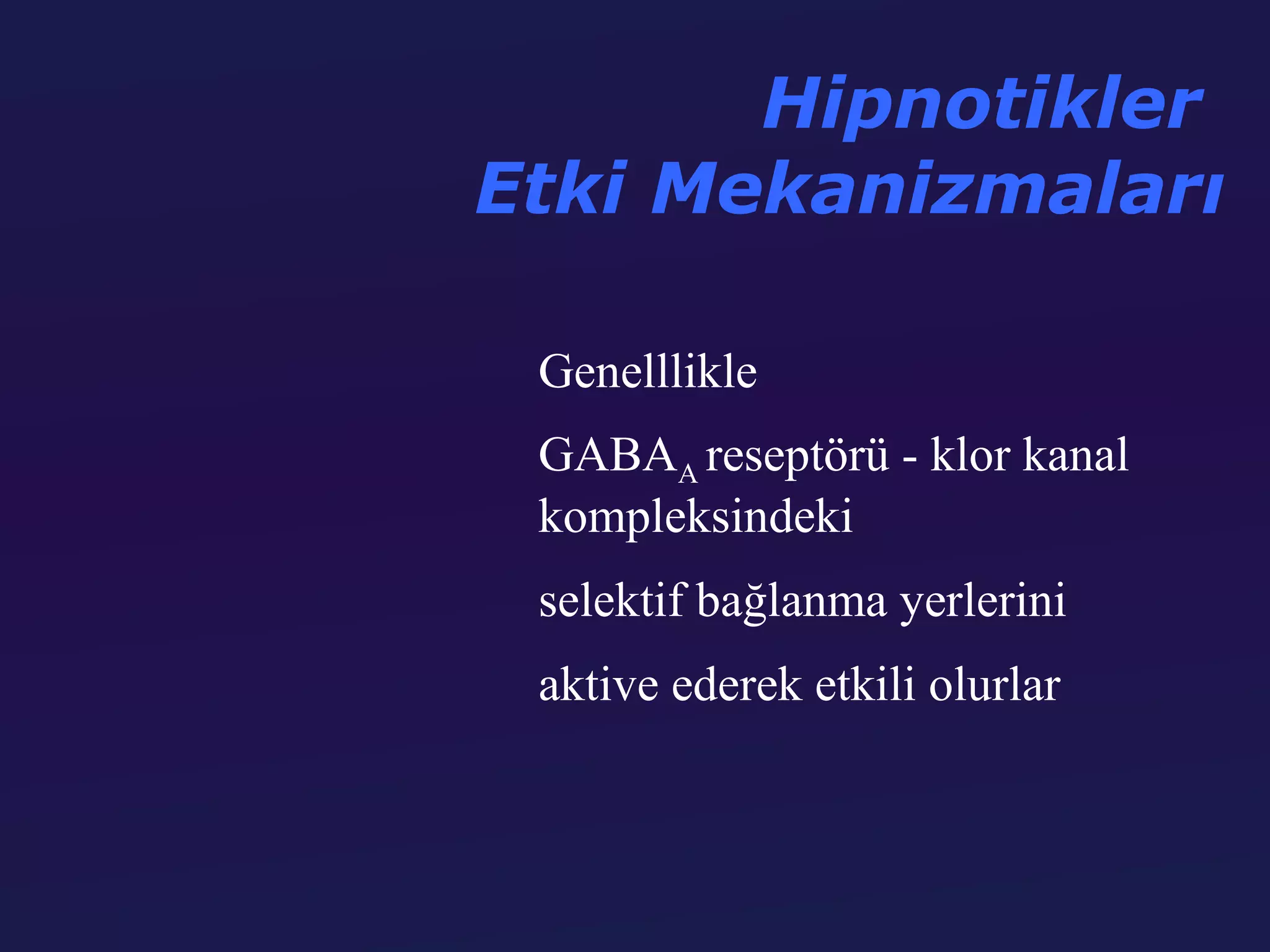 Hipnotikler
Etki Mekanizmaları

Genelllikle

$GABA_A$ reseptörü - klor kanal kompleksindeki

selektif bağlanma yerlerini

aktive ederek etkili olurlar